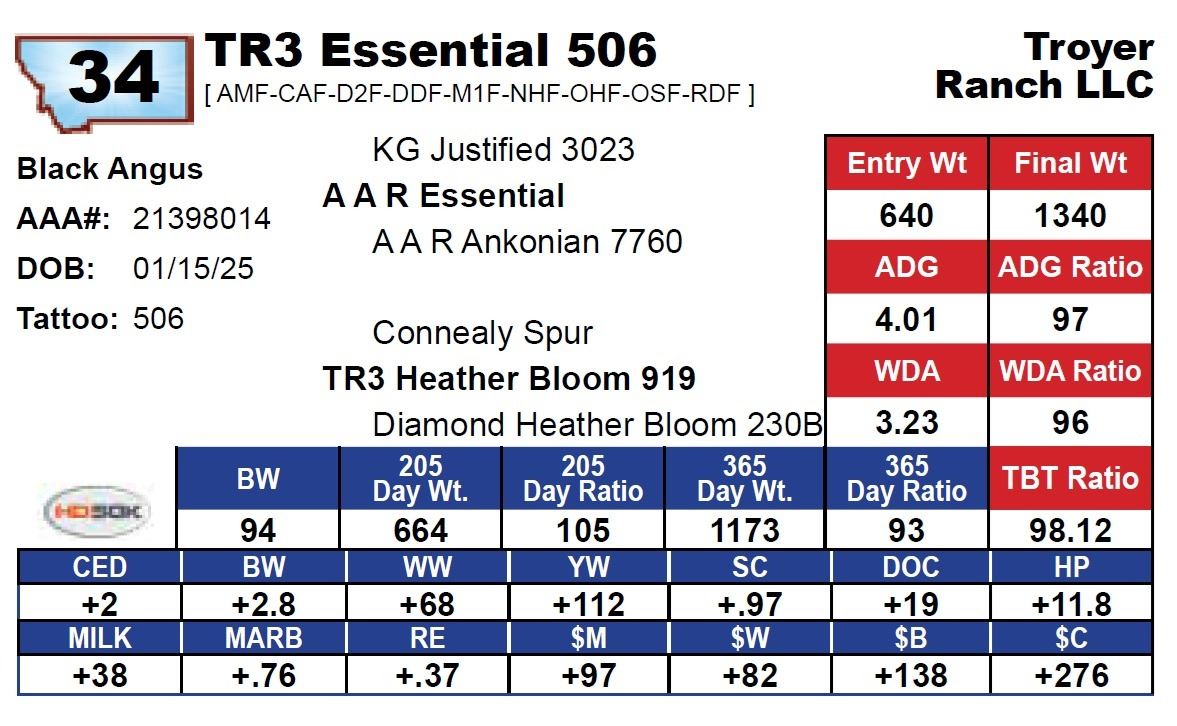 34

TR3 Essential 506
[ AMF-CAF-D2F-DDF-M1F-NHF-OHF-OSF-RDF ]

Troyer Ranch LLC

Black Angus
AAA#: 21398014
DOB: 01/15/25
Tattoo: 506

KG Justified 3023
A A R Essential
A A R Ankonian 7760

Connealy Spur
TR3 Heather Bloom 919
Diamond Heather Bloom 230B

| Entry Wt | Final Wt |
|---|---|
| 640 | 1340 |
| ADG | ADG Ratio |
| 4.01 | 97 |
| WDA | WDA Ratio |
| 3.23 | 96 |

HD50K

| BW | 205 Day Wt. | 205 Day Ratio | 365 Day Wt. | 365 Day Ratio | TBT Ratio |
|---|---|---|---|---|---|
| 94 | 664 | 105 | 1173 | 93 | 98.12 |

| CED | BW | WW | YW | SC | DOC | HP |
|---|---|---|---|---|---|---|
| +2 | +2.8 | +68 | +112 | +.97 | +19 | +11.8 |
| MILK | MARB | RE | \$M | \$W | \$B | \$C |
| +38 | +.76 | +.37 | +97 | +82 | +138 | +276 |